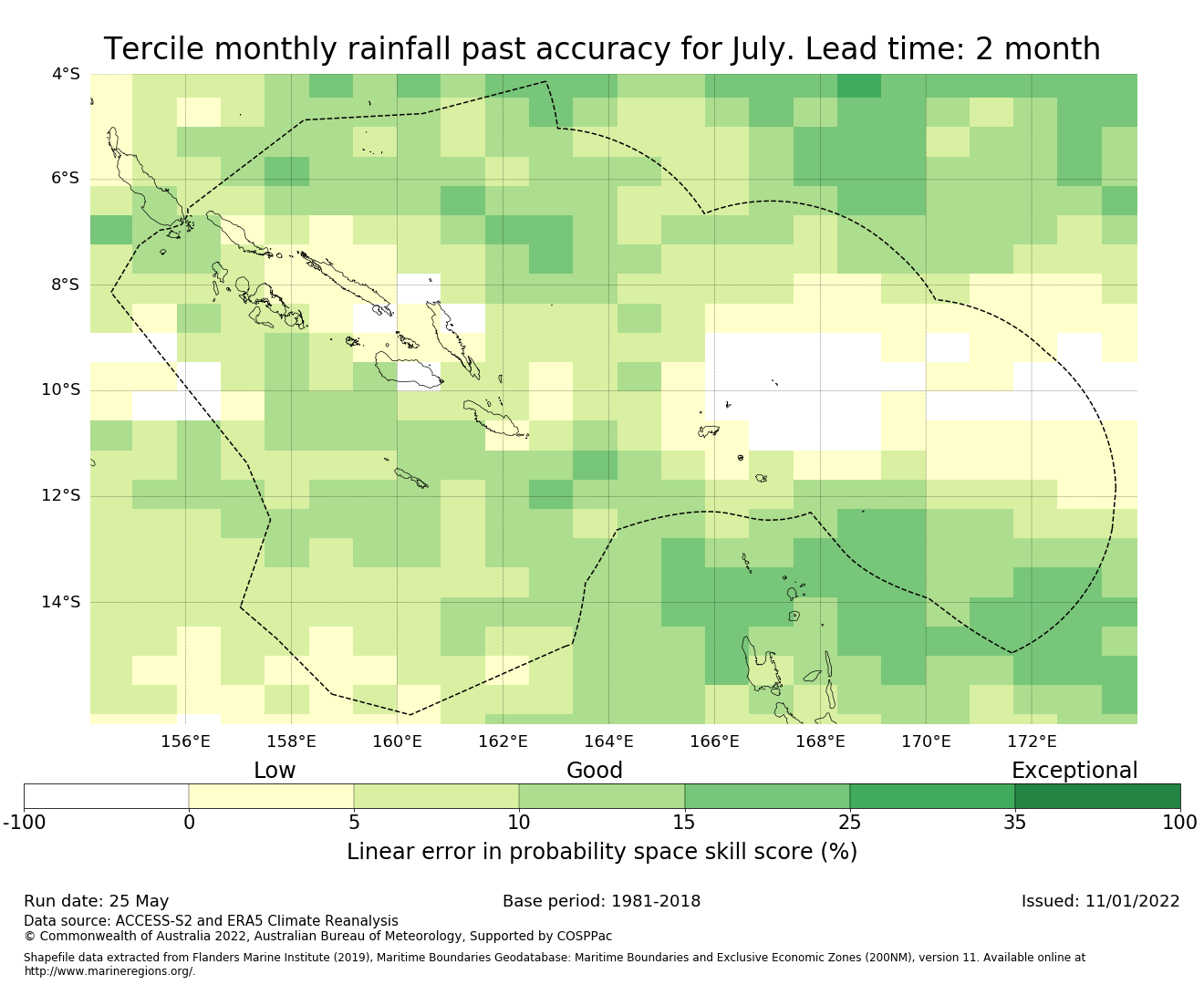 Tercile monthly rainfall past accuracy for July. Lead time: 2 month

4°S
6°S
8°S
10°S
12°S
14°S

156°E 158°E 160°E 162°E 164°E 166°E 168°E 170°E 172°E

Low Good Exceptional

-100 0 5 10 15 25 35 100

Linear error in probability space skill score (%)

Run date: 25 May
Base period: 1981-2018
Issued: 11/01/2022

Data source: ACCESS-S2 and ERA5 Climate Reanalysis
© Commonwealth of Australia 2022, Australian Bureau of Meteorology, Supported by COSPPac

Shapefile data extracted from Flanders Marine Institute (2019), Maritime Boundaries Geodatabase: Maritime Boundaries and Exclusive Economic Zones (200NM), version 11. Available online at http://www.marineregions.org/.